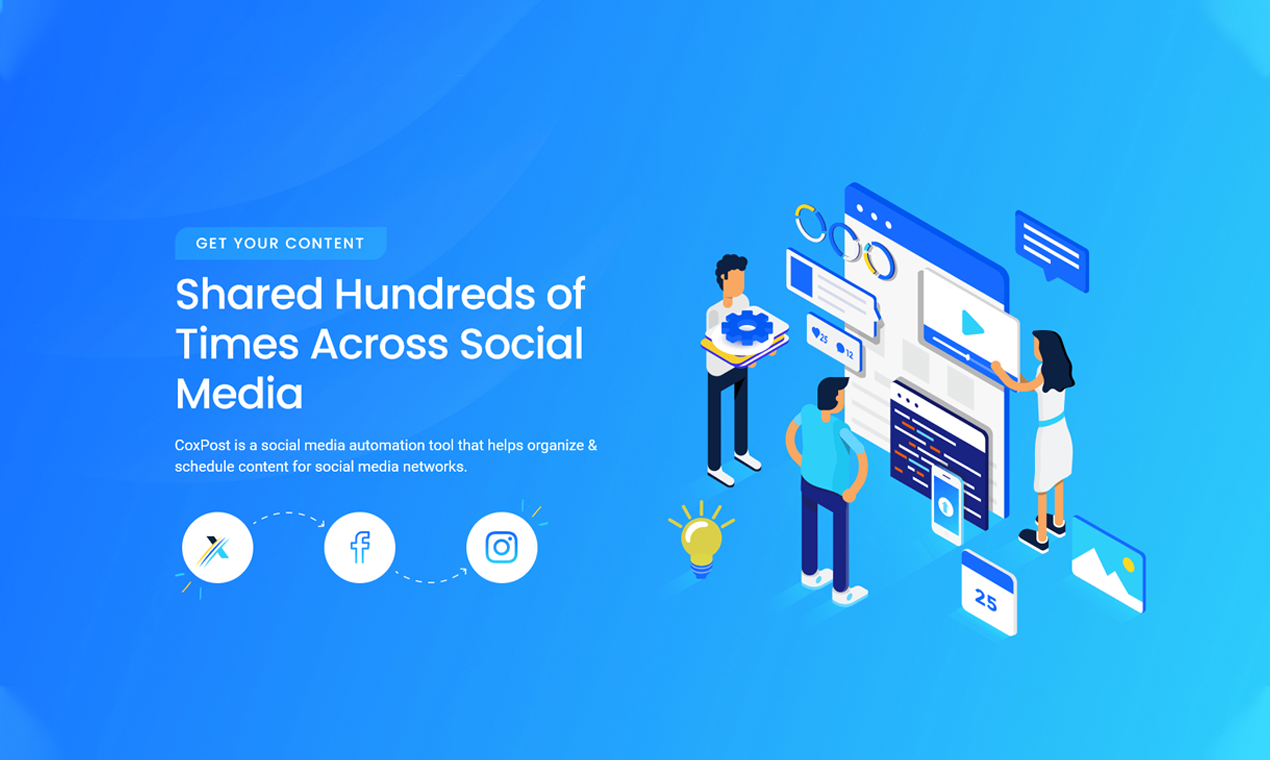 GET YOUR CONTENT

Shared Hundreds of Times Across Social Media

CoxPost is a social media automation tool that helps organize & schedule content for social media networks.

25

12

25